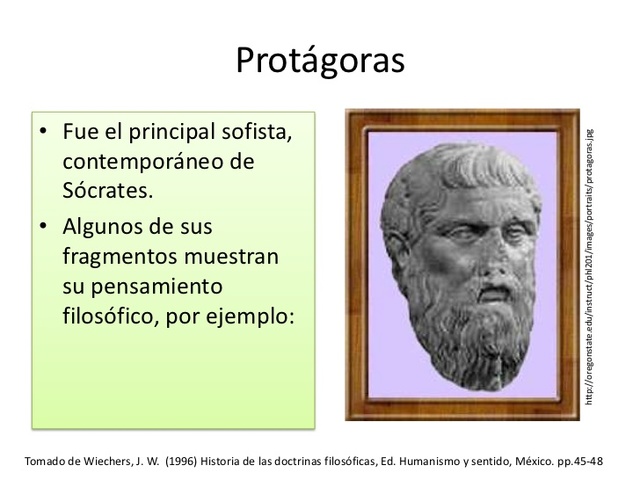 Protágoras

• Fue el principal sofista, contemporáneo de Sócrates.

• Algunos de sus fragmentos muestran su pensamiento filosófico, por ejemplo:

http://oregonstate.edu/instruct/phl201/images/portraits/protagoras.jpg

Tomado de Wiechers, J. W. (1996) Historia de las doctrinas filosóficas, Ed. Humanismo y sentido, México. pp.45-48